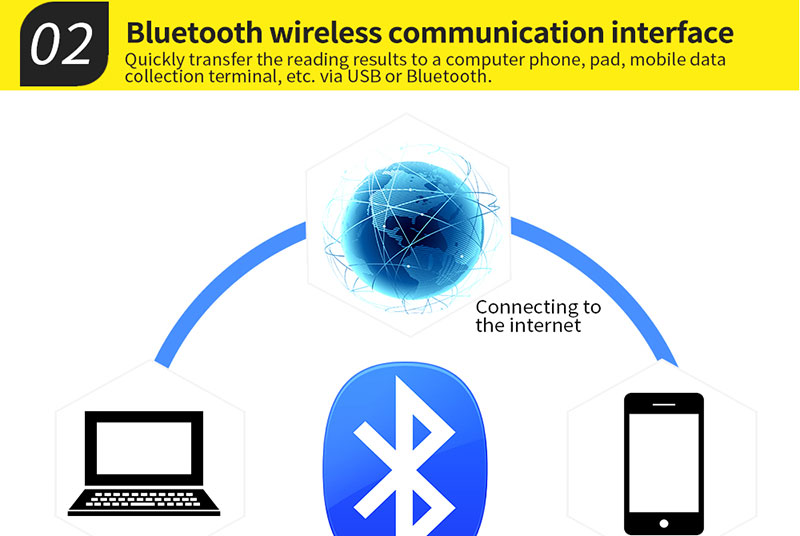 02

Bluetooth wireless communication interface

Quickly transfer the reading results to a computer phone, pad, mobile data collection terminal, etc. via USB or Bluetooth.

Connecting to the internet